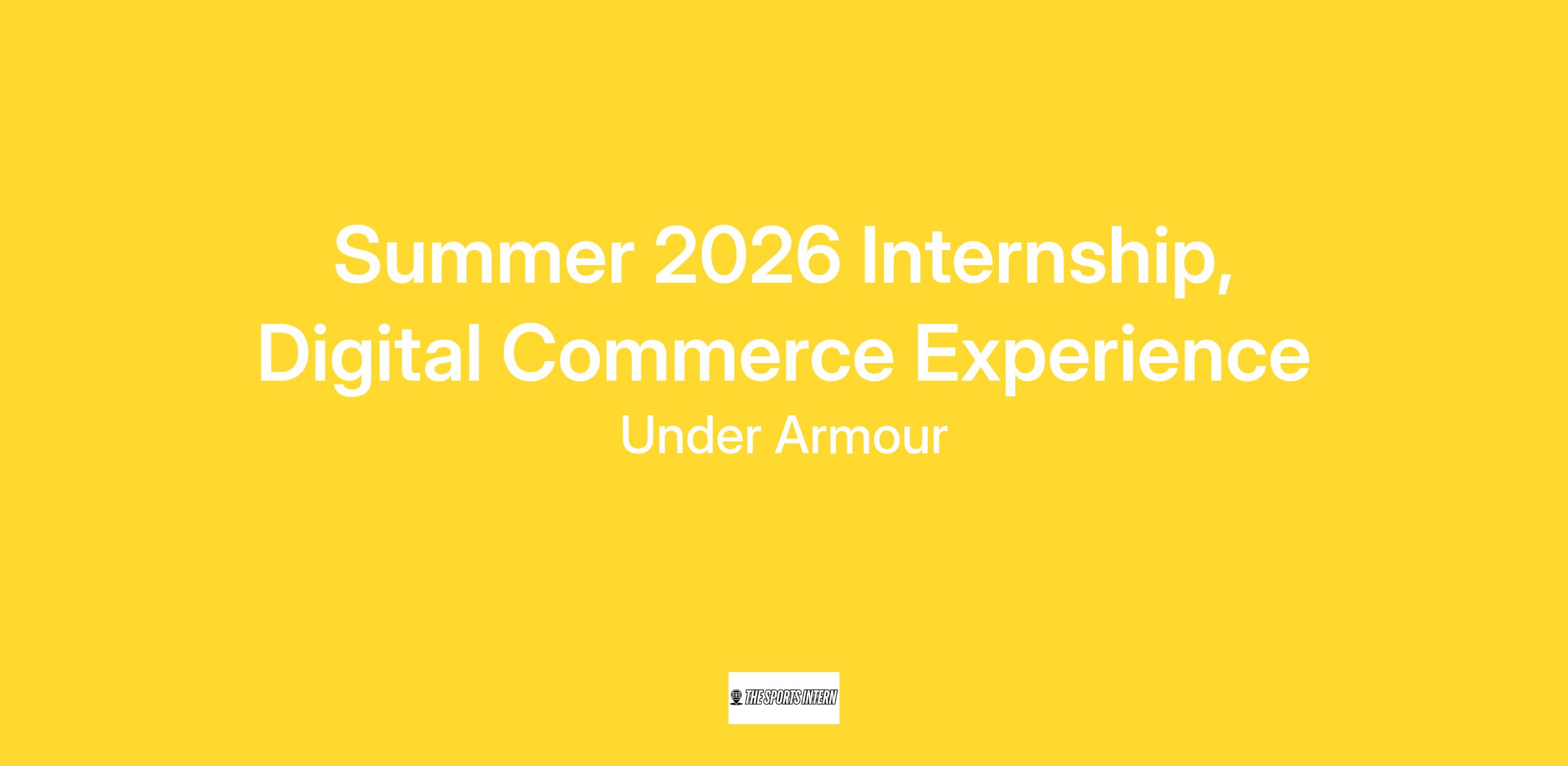 Summer 2026 Internship,
Digital Commerce Experience

Under Armour

THE SPORTS INTERN